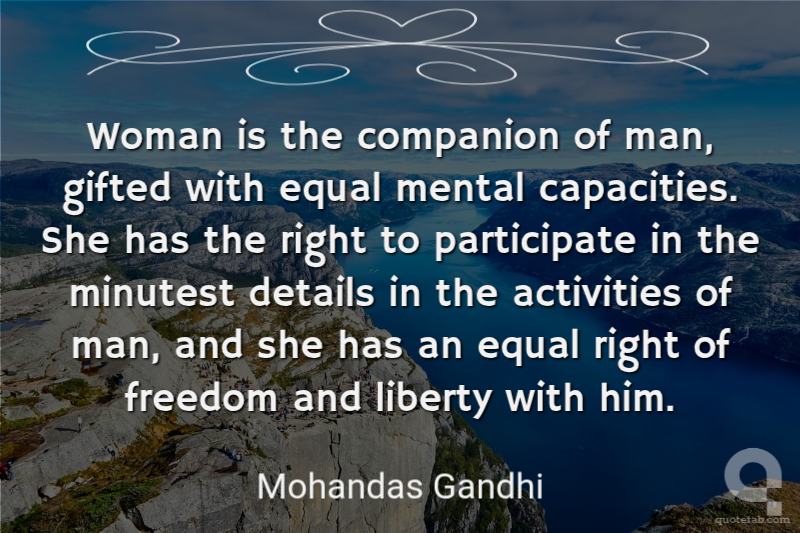 Woman is the companion of man, gifted with equal mental capacities. She has the right to participate in the minutest details in the activities of man, and she has an equal right of freedom and liberty with him.

Mohandas Gandhi

quotetab.com